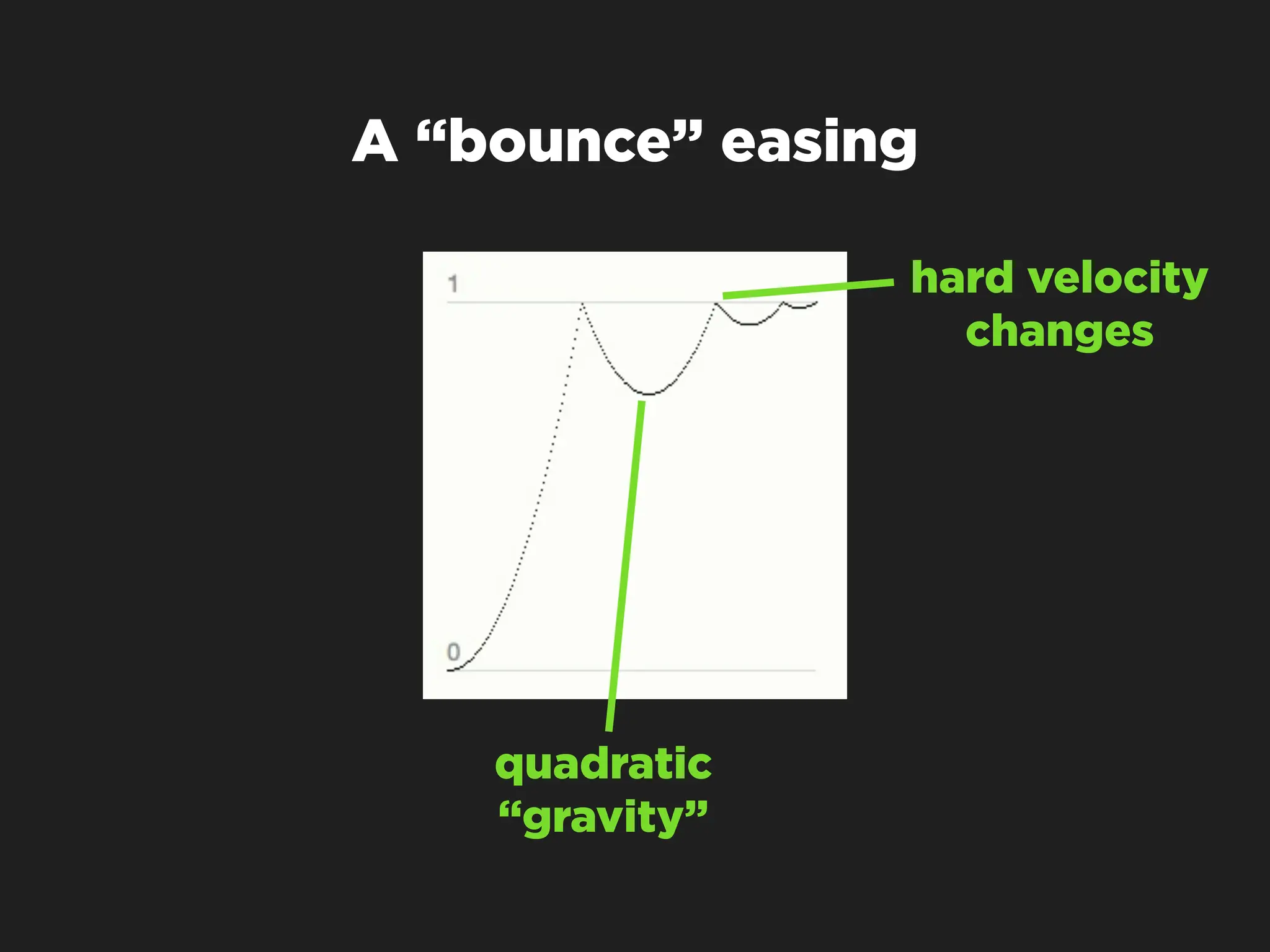 A “bounce” easing

1

0

hard velocity changes

quadratic “gravity”